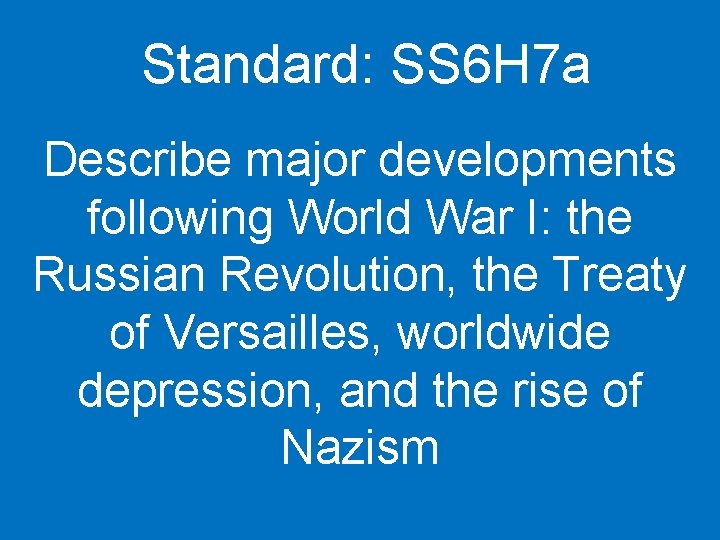 Standard: SS6H7a

Describe major developments following World War I: the Russian Revolution, the Treaty of Versailles, worldwide depression, and the rise of Nazism